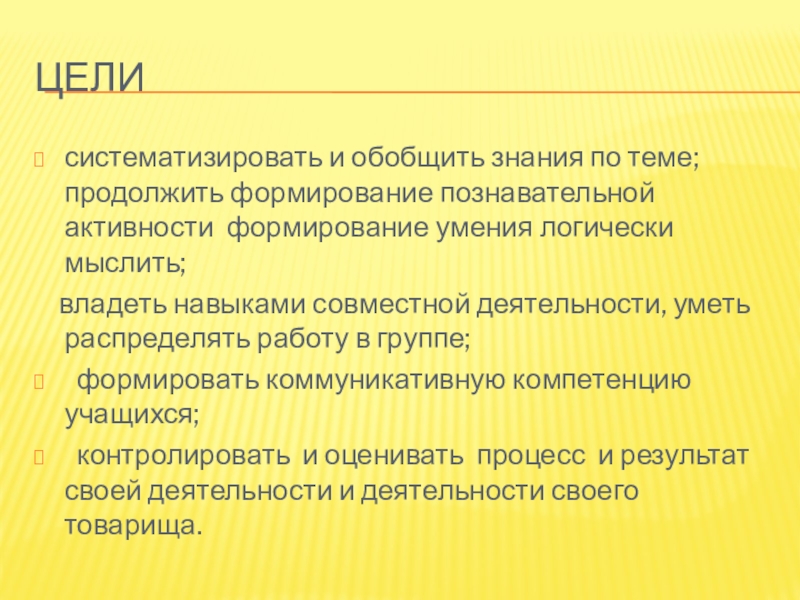 ЦЕЛИ

систематизировать и обобщить знания по теме; продолжить формирование познавательной активности формирование умения логически мыслить;

владеть навыками совместной деятельности, уметь распределять работу в группе;

формировать коммуникативную компетенцию учащихся;

контролировать и оценивать процесс и результат своей деятельности и деятельности своего товарища.